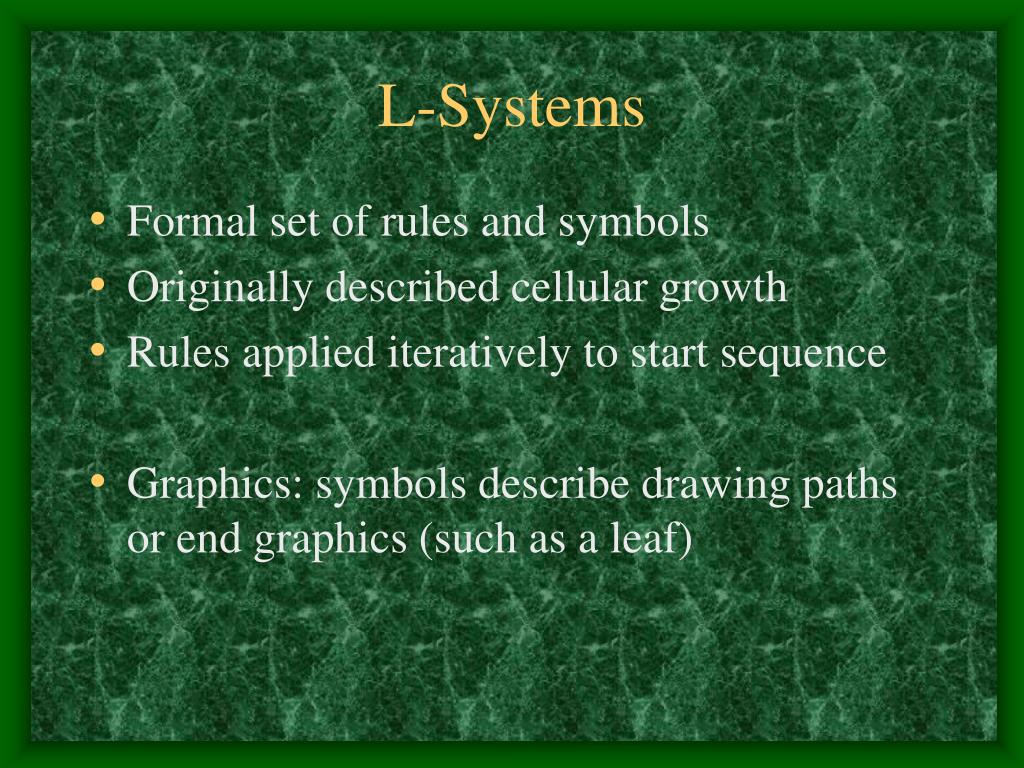 L-Systems

• Formal set of rules and symbols
• Originally described cellular growth
• Rules applied iteratively to start sequence

• Graphics: symbols describe drawing paths or end graphics (such as a leaf)